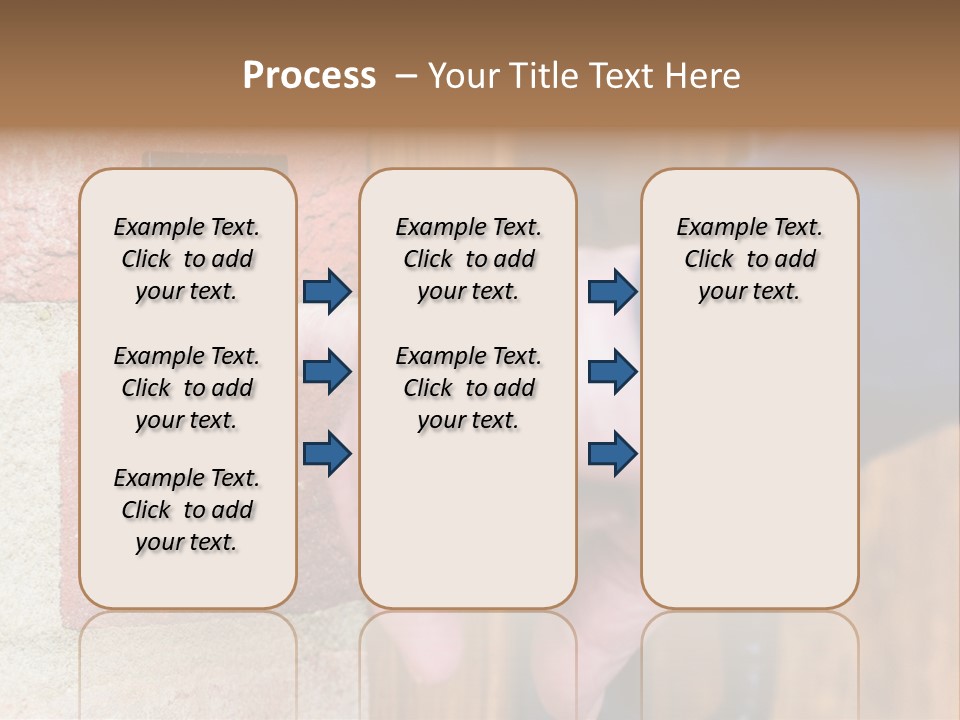 Process – Your Title Text Here

Example Text. Click to add your text.

Example Text. Click to add your text.

Example Text. Click to add your text.

Example Text. Click to add your text.

Example Text. Click to add your text.

Example Text. Click to add your text.